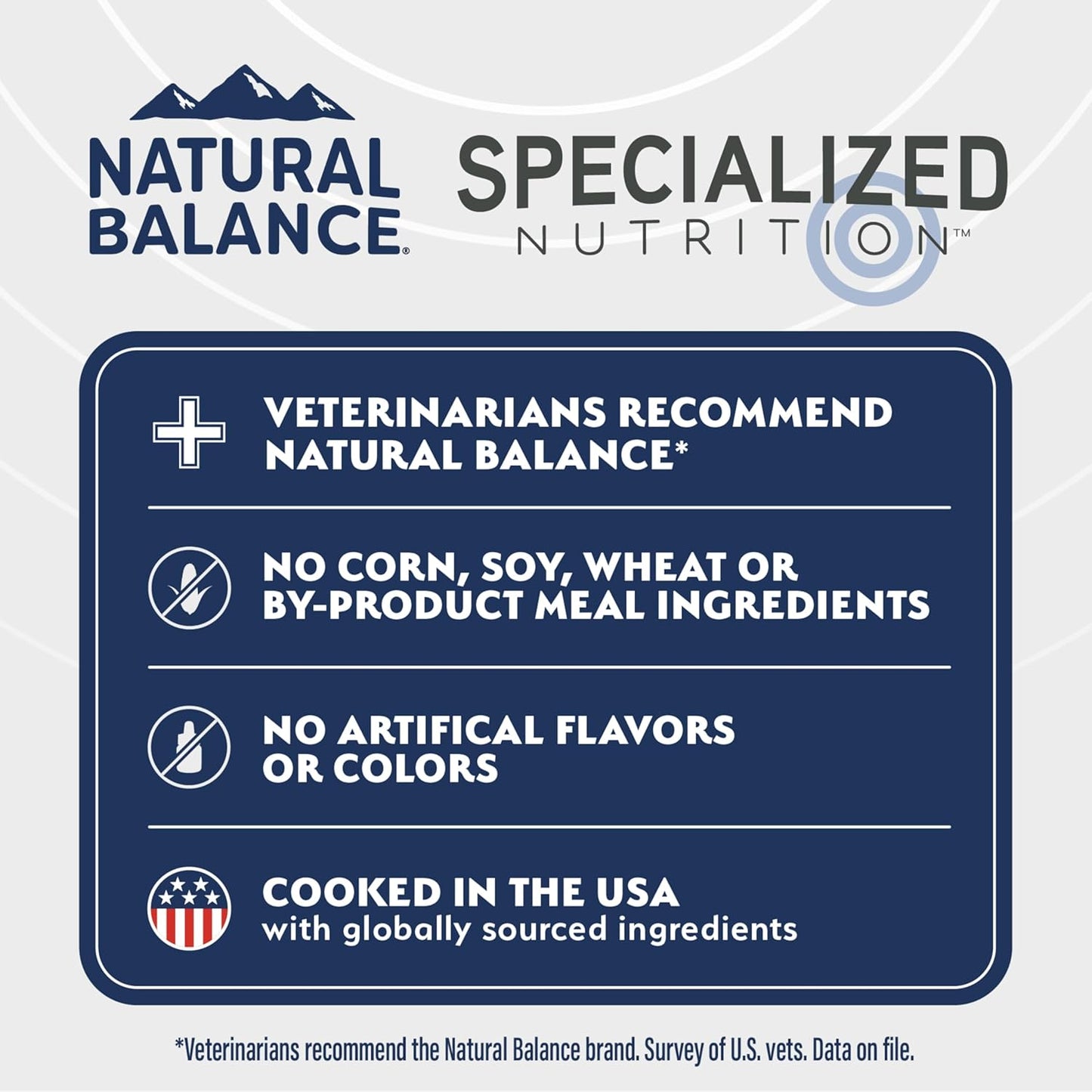 NATURAL BALANCE®

SPECIALIZED NUTRITION™

VETERINARIANS RECOMMEND NATURAL BALANCE*

NO CORN, SOY, WHEAT OR BY-PRODUCT MEAL INGREDIENTS

NO ARTIFICAL FLAVORS OR COLORS

COOKED IN THE USA
with globally sourced ingredients

*Veterinarians recommend the Natural Balance brand. Survey of U.S. vets. Data on file.